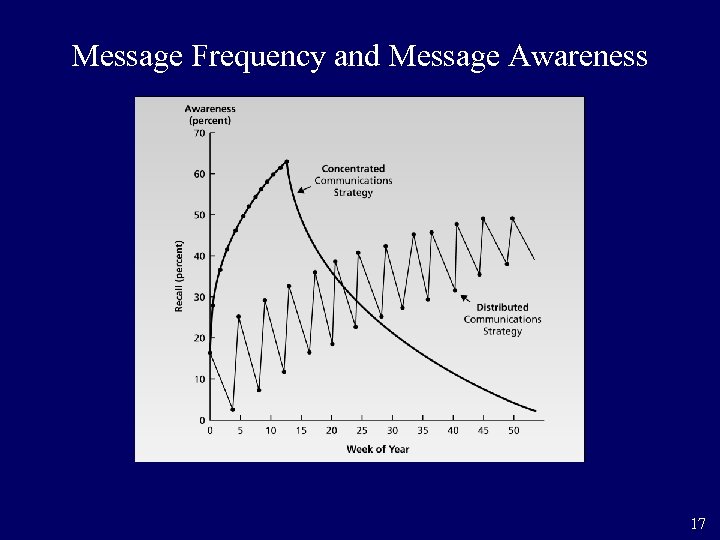 Message Frequency and Message Awareness

Awareness (percent)

70
60
50
40
30
20
10
0

Recall (percent)

Concentrated Communications Strategy

Distributed Communications Strategy

0 5 10 15 20 25 30 35 40 45 50

Week of Year

17